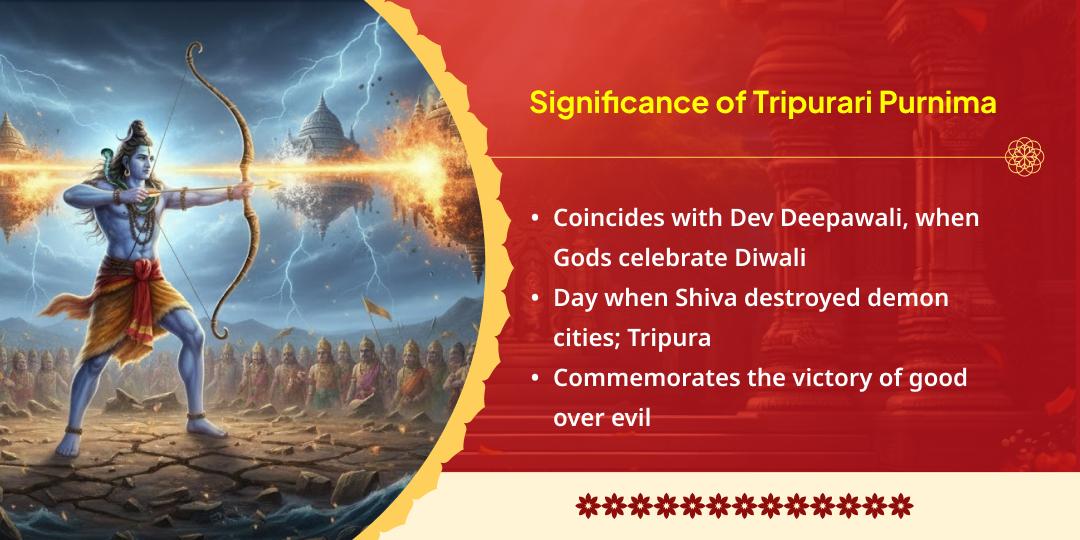 Significance of Tripurari Purnima

• Coincides with Dev Deepawali, when Gods celebrate Diwali
• Day when Shiva destroyed demon cities; Tripura
• Commemorates the victory of good over evil